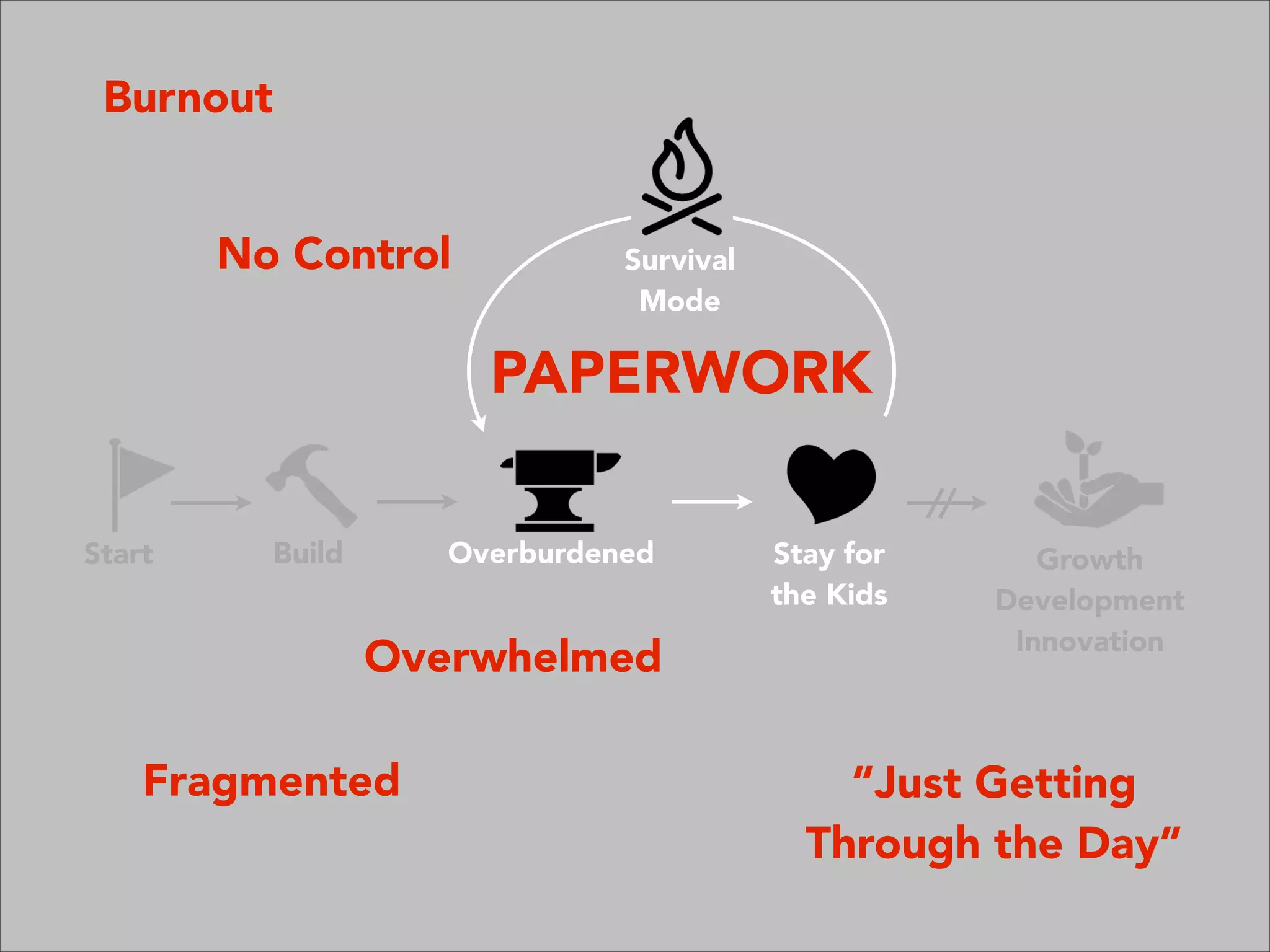 Burnout

No Control

Survival Mode

PAPERWORK

Start

Build

Overburdened

Stay for the Kids

Growth
Development
Innovation

Overwhelmed

Fragmented

"Just Getting Through the Day"